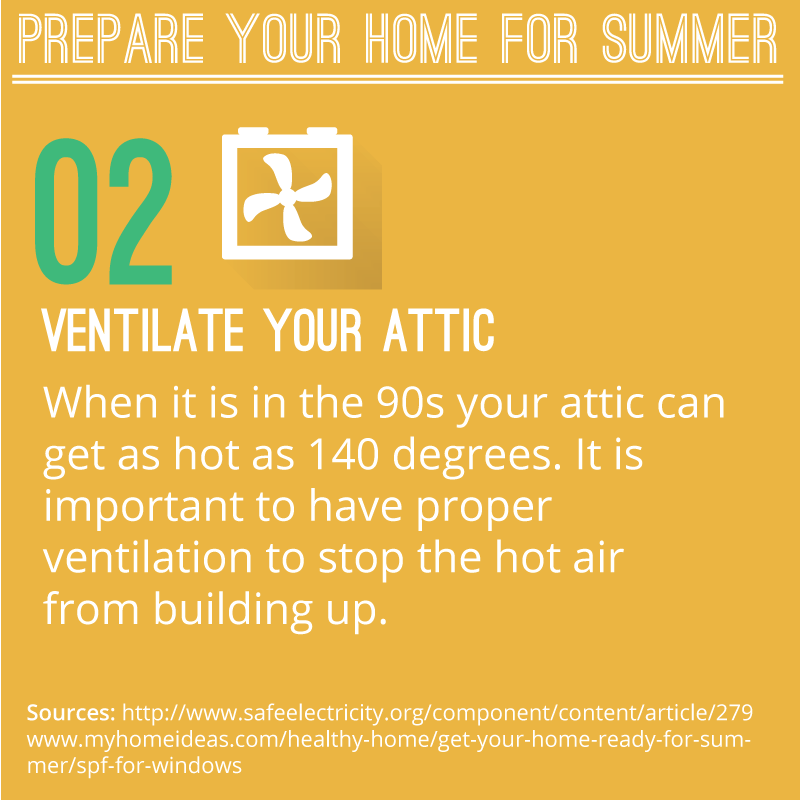 PREPARE YOUR HOME FOR SUMMER

02

VENTILATE YOUR ATTIC

When it is in the 90s your attic can get as hot as 140 degrees. It is important to have proper ventilation to stop the hot air from building up.

Sources: http://www.safeelectricity.org/component/content/article/279 www.myhomeideas.com/healthy-home/get-your-home-ready-for-summer/spf-for-windows